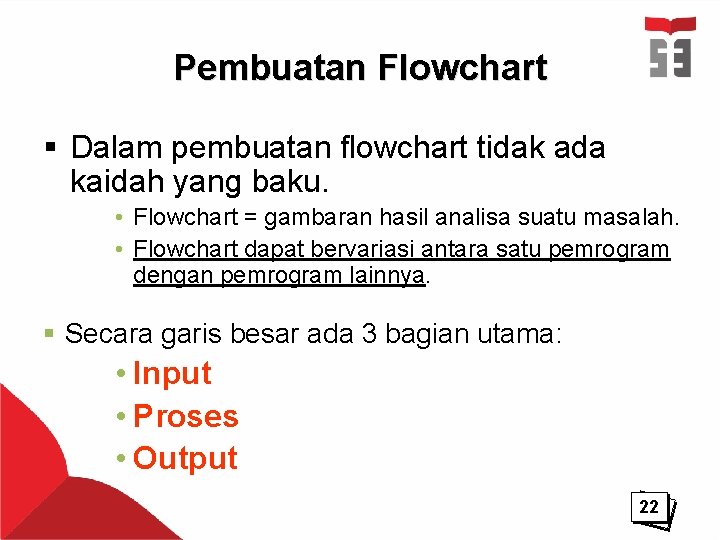 Pembuatan Flowchart

▪ Dalam pembuatan flowchart tidak ada kaidah yang baku.

• Flowchart = gambaran hasil analisa suatu masalah.
• Flowchart dapat bervariasi antara satu pemrogram dengan pemrogram lainnya.

▪ Secara garis besar ada 3 bagian utama:

• Input
• Proses
• Output

22